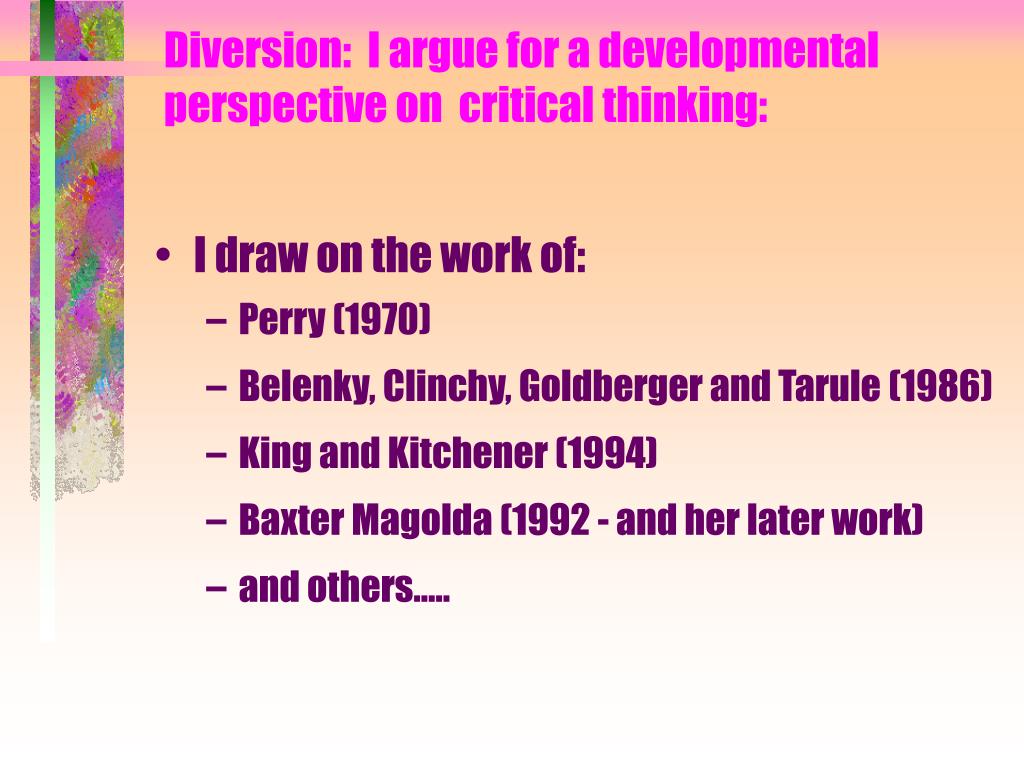 Diversion: I argue for a developmental perspective on critical thinking:

• I draw on the work of:
– Perry (1970)
– Belenky, Clinchy, Goldberger and Tarule (1986)
– King and Kitchener (1994)
– Baxter Magolda (1992 - and her later work)
– and others.....